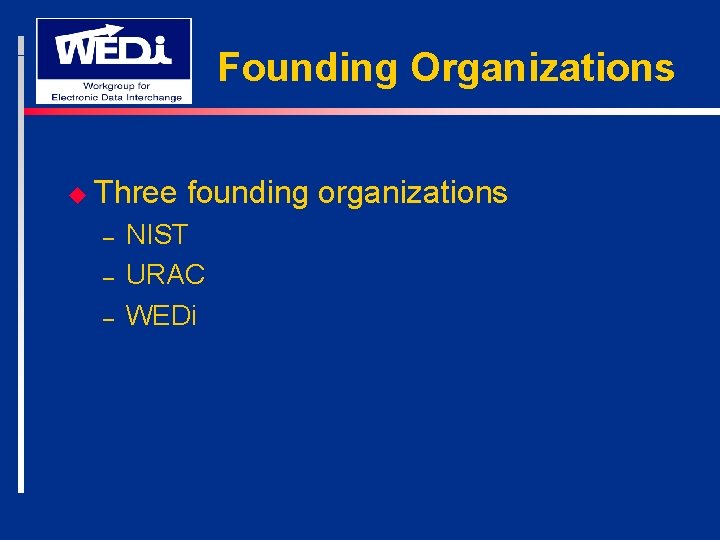 WEDi
Workgroup for Electronic Data Interchange

Founding Organizations

Three founding organizations
– NIST
– URAC
– WEDi